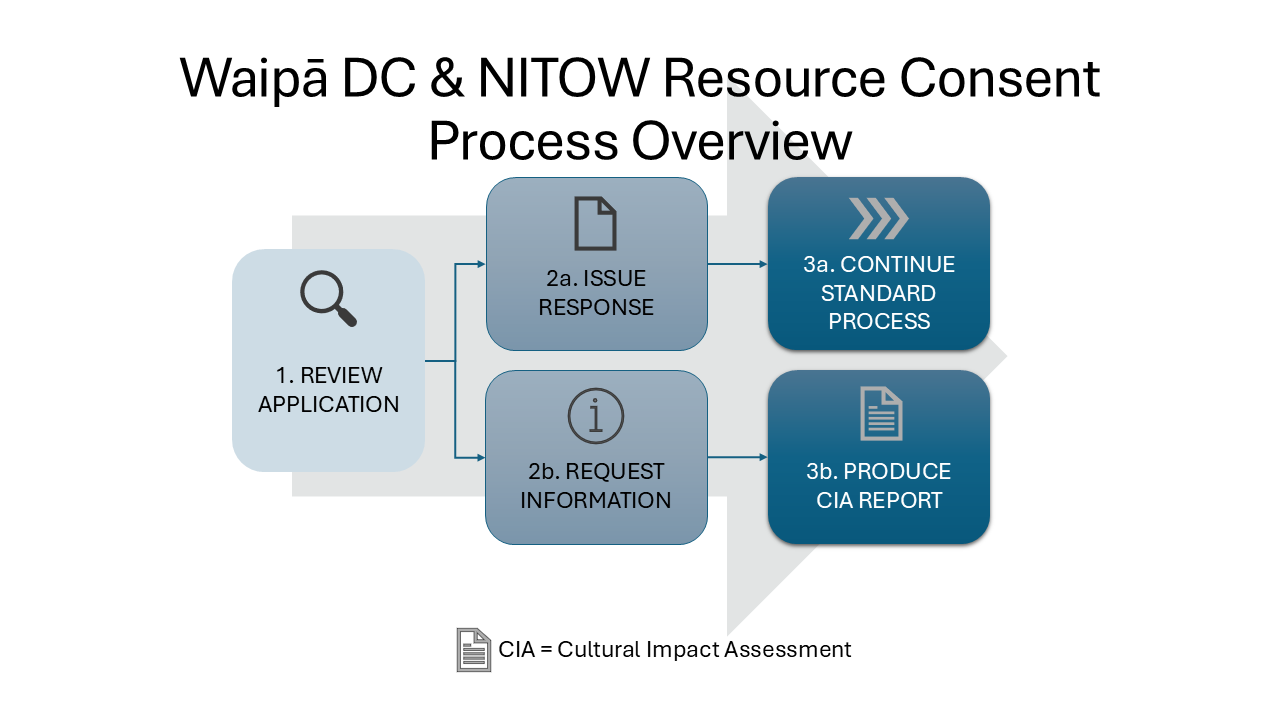 Waipā DC & NITOW Resource Consent Process Overview

1. REVIEW APPLICATION

2a. ISSUE RESPONSE

2b. REQUEST INFORMATION

3a. CONTINUE STANDARD PROCESS

3b. PRODUCE CIA REPORT

CIA = Cultural Impact Assessment